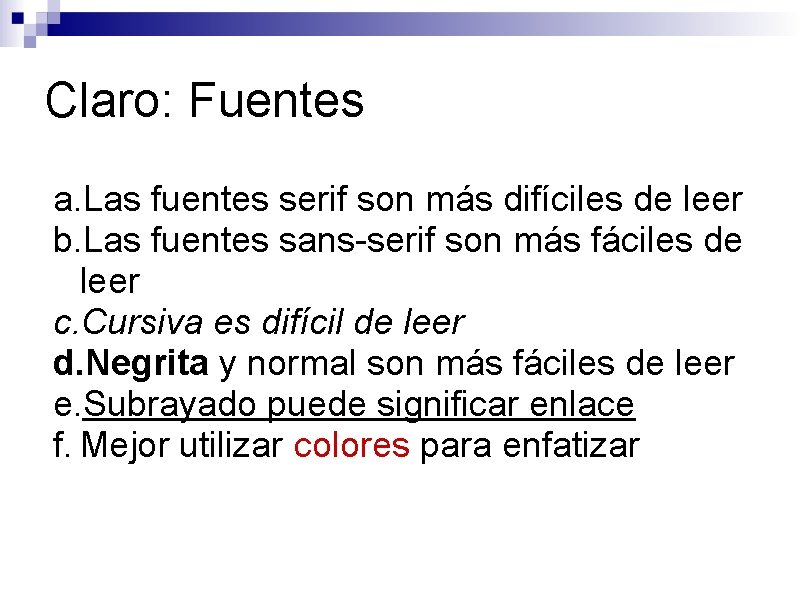 Claro: Fuentes

a. Las fuentes serif son más difíciles de leer
b. Las fuentes sans-serif son más fáciles de leer
c. Cursiva es difícil de leer
d. Negrita y normal son más fáciles de leer
e. Subrayado puede significar enlace
f. Mejor utilizar colores para enfatizar